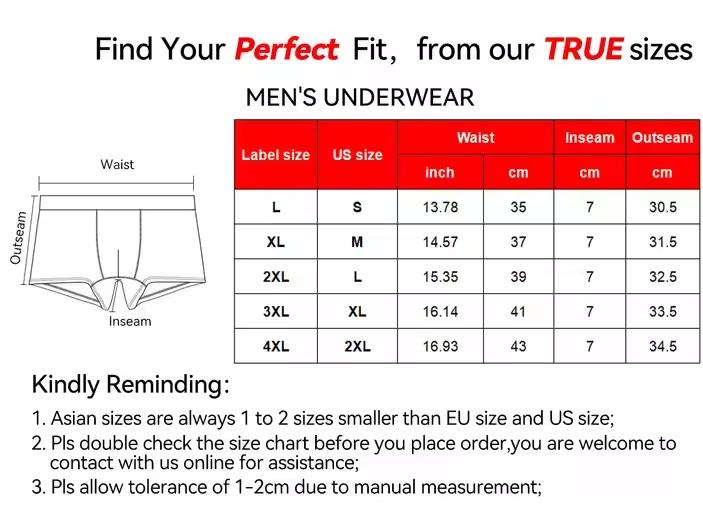 Find Your Perfect Fit, from our TRUE sizes

MEN'S UNDERWEAR

Waist

Outseam

Inseam

| Label size | US size | Waist inch | Waist cm | Inseam cm | Outseam cm |
|---|---|---|---|---|---|
| L | S | 13.78 | 35 | 7 | 30.5 |
| XL | M | 14.57 | 37 | 7 | 31.5 |
| 2XL | L | 15.35 | 39 | 7 | 32.5 |
| 3XL | XL | 16.14 | 41 | 7 | 33.5 |
| 4XL | 2XL | 16.93 | 43 | 7 | 34.5 |

Kindly Reminding:

1. Asian sizes are always 1 to 2 sizes smaller than EU size and US size;

2. Pls double check the size chart before you place order,you are welcome to contact with us online for assistance;

3. Pls allow tolerance of 1-2cm due to manual measurement;